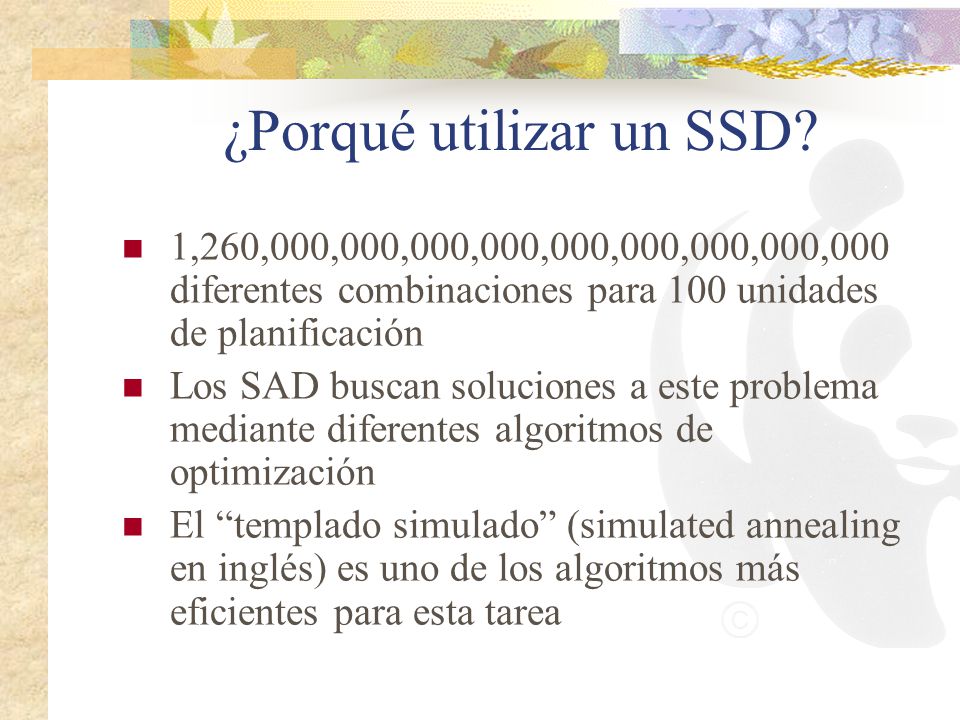 ¿Porqué utilizar un SSD?

■ 1,260,000,000,000,000,000,000,000,000,000 diferentes combinaciones para 100 unidades de planificación

■ Los SAD buscan soluciones a este problema mediante diferentes algoritmos de optimización

■ El “templado simulado” (simulated annealing en inglés) es uno de los algoritmos más eficientes para esta tarea

©